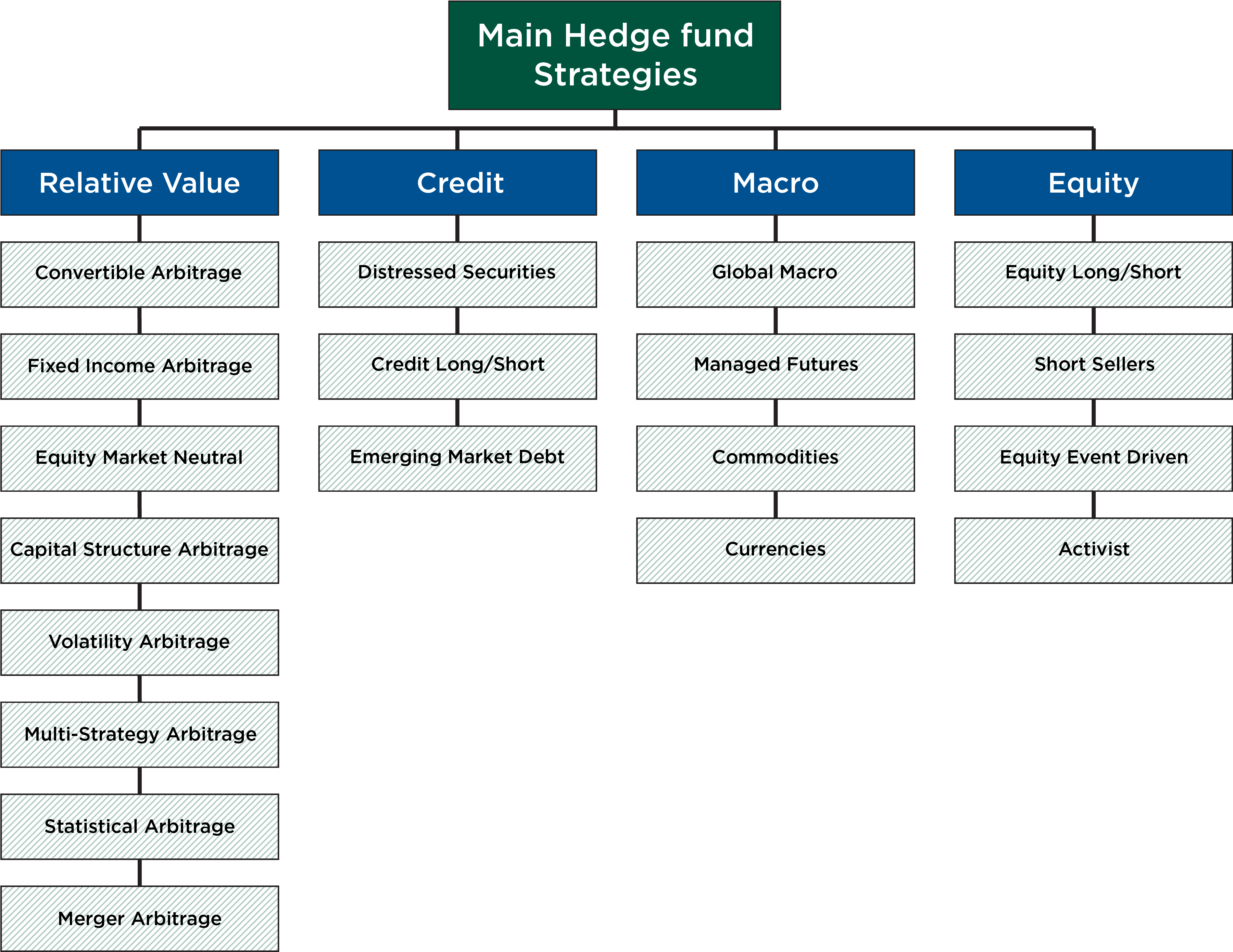 Main Hedge fund Strategies

Relative Value

Convertible Arbitrage

Fixed Income Arbitrage

Equity Market Neutral

Capital Structure Arbitrage

Volatility Arbitrage

Multi-Strategy Arbitrage

Statistical Arbitrage

Merger Arbitrage

Credit

Distressed Securities

Credit Long/Short

Emerging Market Debt

Macro

Global Macro

Managed Futures

Commodities

Currencies

Equity

Equity Long/Short

Short Sellers

Equity Event Driven

Activist